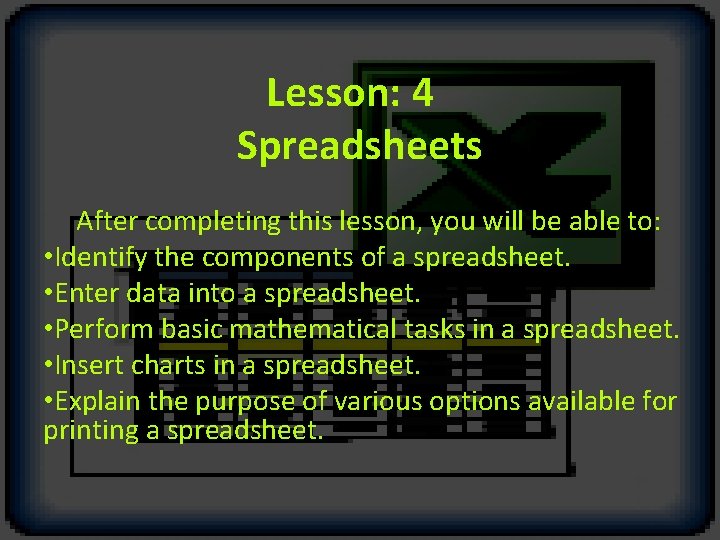 Lesson: 4
Spreadsheets

After completing this lesson, you will be able to:
•Identify the components of a spreadsheet.
•Enter data into a spreadsheet.
•Perform basic mathematical tasks in a spreadsheet.
•Insert charts in a spreadsheet.
•Explain the purpose of various options available for printing a spreadsheet.